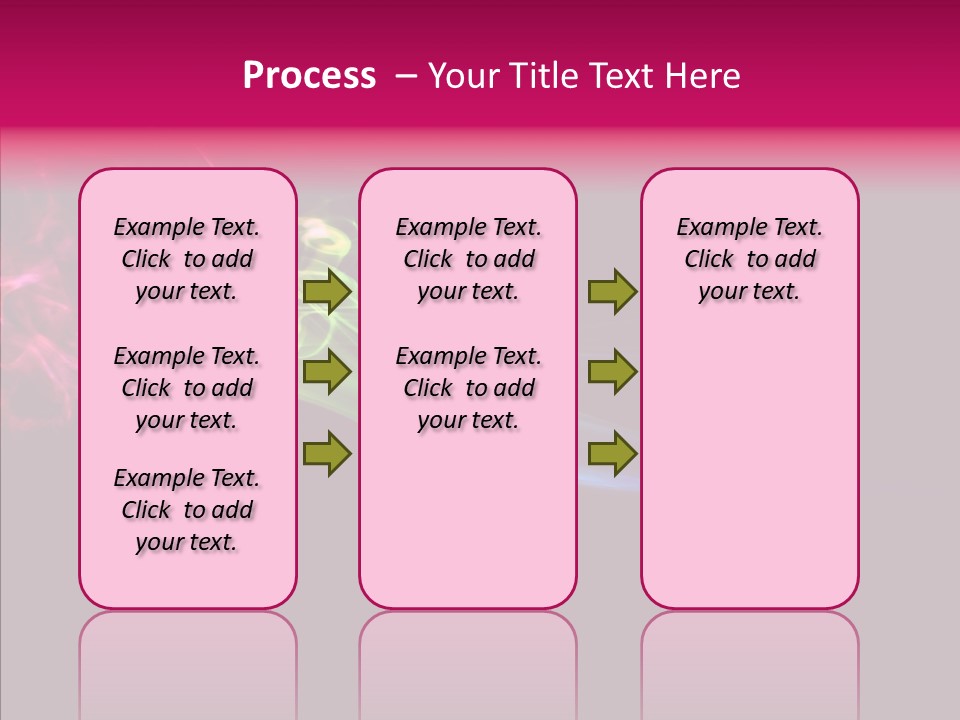 Process – Your Title Text Here

Example Text. Click to add your text.

Example Text. Click to add your text.

Example Text. Click to add your text.

Example Text. Click to add your text.

Example Text. Click to add your text.

Example Text. Click to add your text.